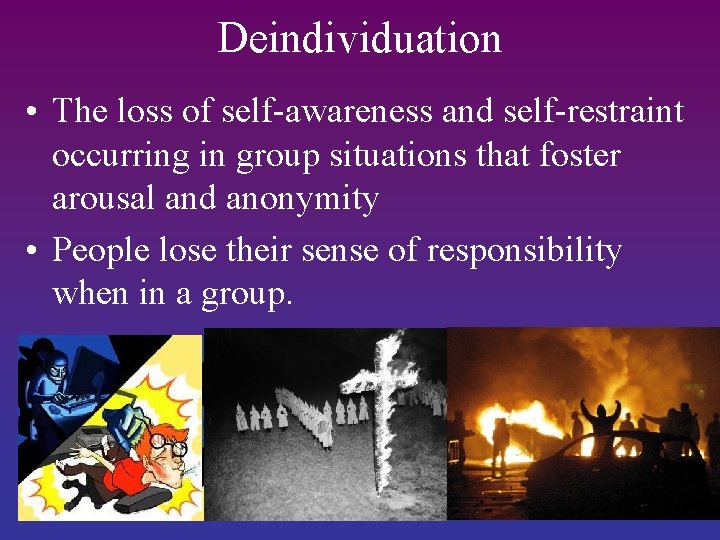 Deindividuation

• The loss of self-awareness and self-restraint occurring in group situations that foster arousal and anonymity

• People lose their sense of responsibility when in a group.